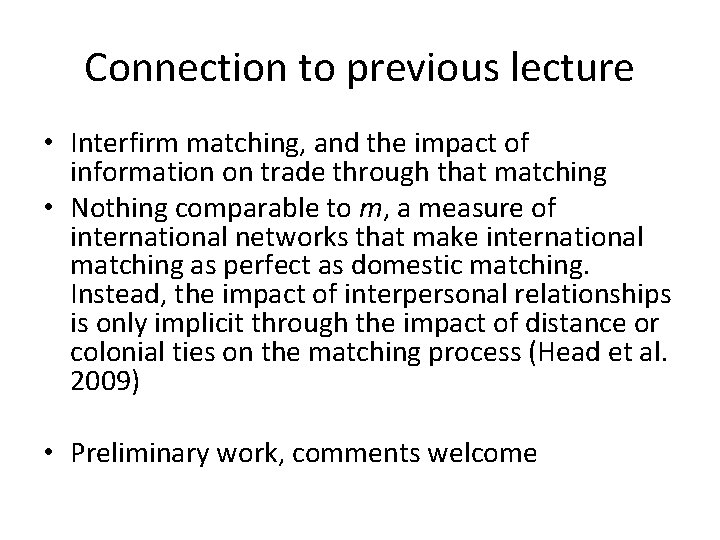 Connection to previous lecture

• Interfirm matching, and the impact of information on trade through that matching
• Nothing comparable to $m$, a measure of international networks that make international matching as perfect as domestic matching. Instead, the impact of interpersonal relationships is only implicit through the impact of distance or colonial ties on the matching process (Head et al. 2009)

• Preliminary work, comments welcome